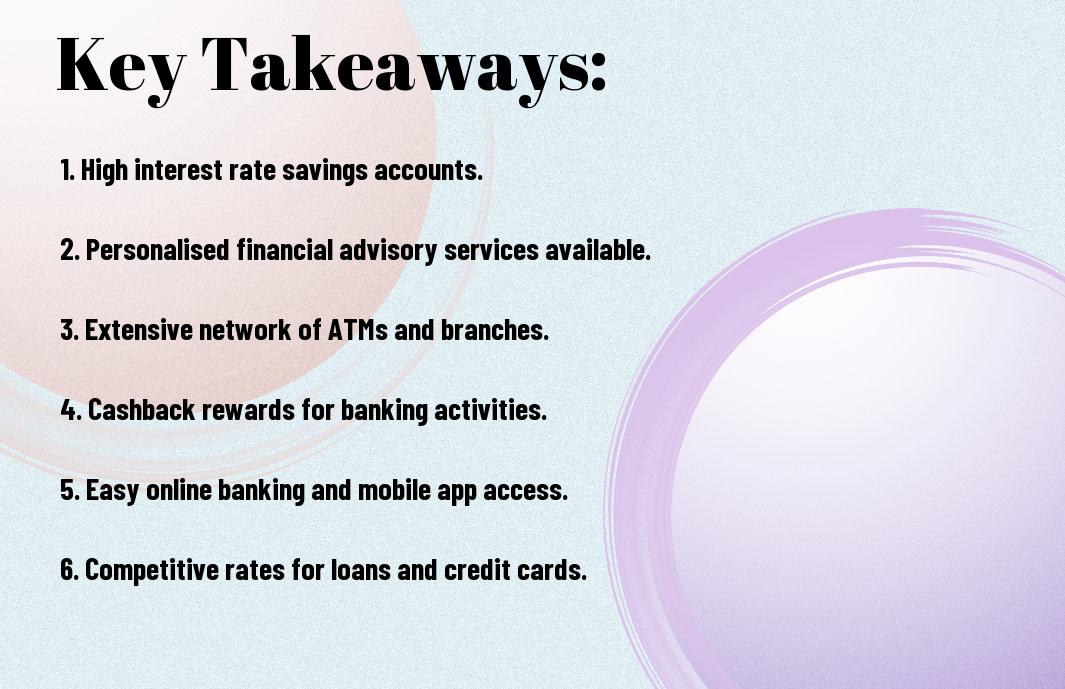 Key Takeaways:

1. High interest rate savings accounts.

2. Personalised financial advisory services available.

3. Extensive network of ATMs and branches.

4. Cashback rewards for banking activities.

5. Easy online banking and mobile app access.

6. Competitive rates for loans and credit cards.